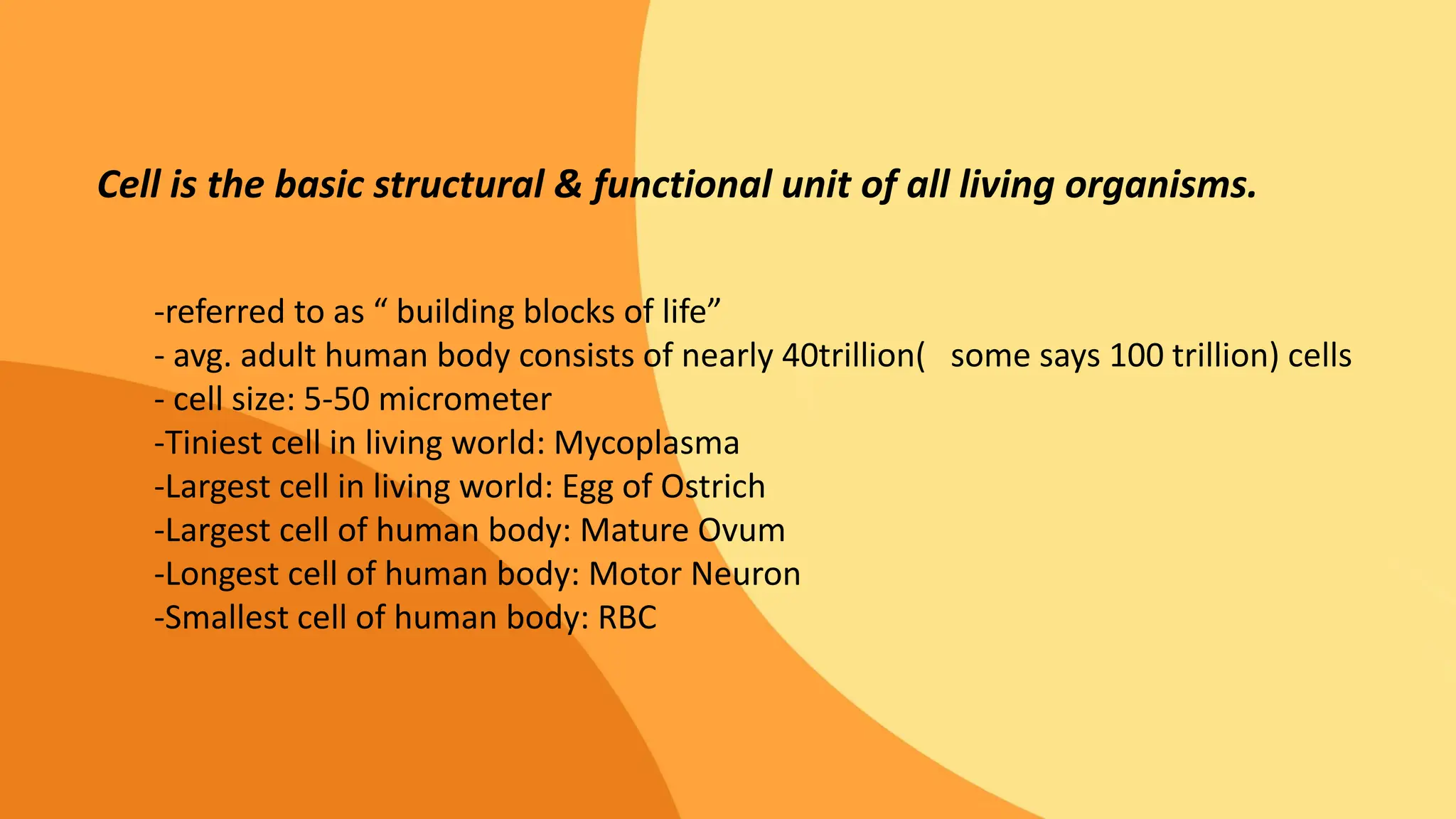 Cell is the basic structural & functional unit of all living organisms.

-referred to as “ building blocks of life”
- avg. adult human body consists of nearly 40trillion(  some says 100 trillion) cells
- cell size: 5-50 micrometer
-Tiniest cell in living world: Mycoplasma
-Largest cell in living world: Egg of Ostrich
-Largest cell of human body: Mature Ovum
-Longest cell of human body: Motor Neuron
-Smallest cell of human body: RBC